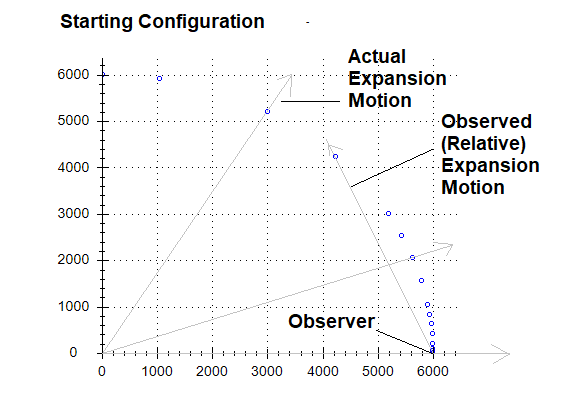 Starting Configuration

Actual Expansion Motion

Observed (Relative) Expansion Motion

Observer

6000
5000
4000
3000
2000
1000
0

0 1000 2000 3000 4000 5000 6000